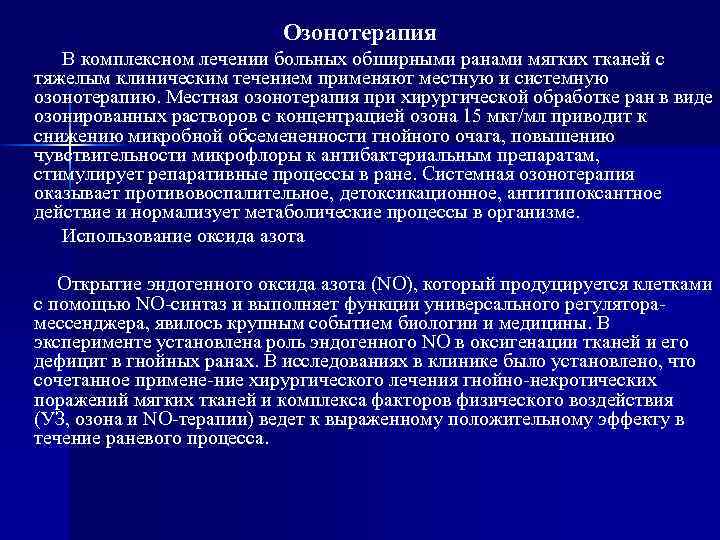 Озонотерапия

В комплексном лечении больных обширными ранами мягких тканей с тяжелым клиническим течением применяют местную и системную озонотерапию. Местная озонотерапия при хирургической обработке ран в виде озонированных растворов с концентрацией озона 15 мкг/мл приводит к снижению микробной обсемененности гнойного очага, повышению чувствительности микрофлоры к антибактериальным препаратам, стимулирует репаративные процессы в ране. Системная озонотерапия оказывает противовоспалительное, детоксикационное, антигипоксантное действие и нормализует метаболические процессы в организме.

Использование оксида азота

Открытие эндогенного оксида азота (NO), который продуцируется клетками с помощью NO-синтаз и выполняет функции универсального регулятора-мессенджера, явилось крупным событием биологии и медицины. В эксперименте установлена роль эндогенного NO в оксигенации тканей и его дефицит в гнойных ранах. В исследованиях в клинике было установлено, что сочетанное примене-ние хирургического лечения гнойно-некротических поражений мягких тканей и комплекса факторов физического воздействия (УЗ, озона и NO-терапии) ведет к выраженному положительному эффекту в течение раневого процесса.